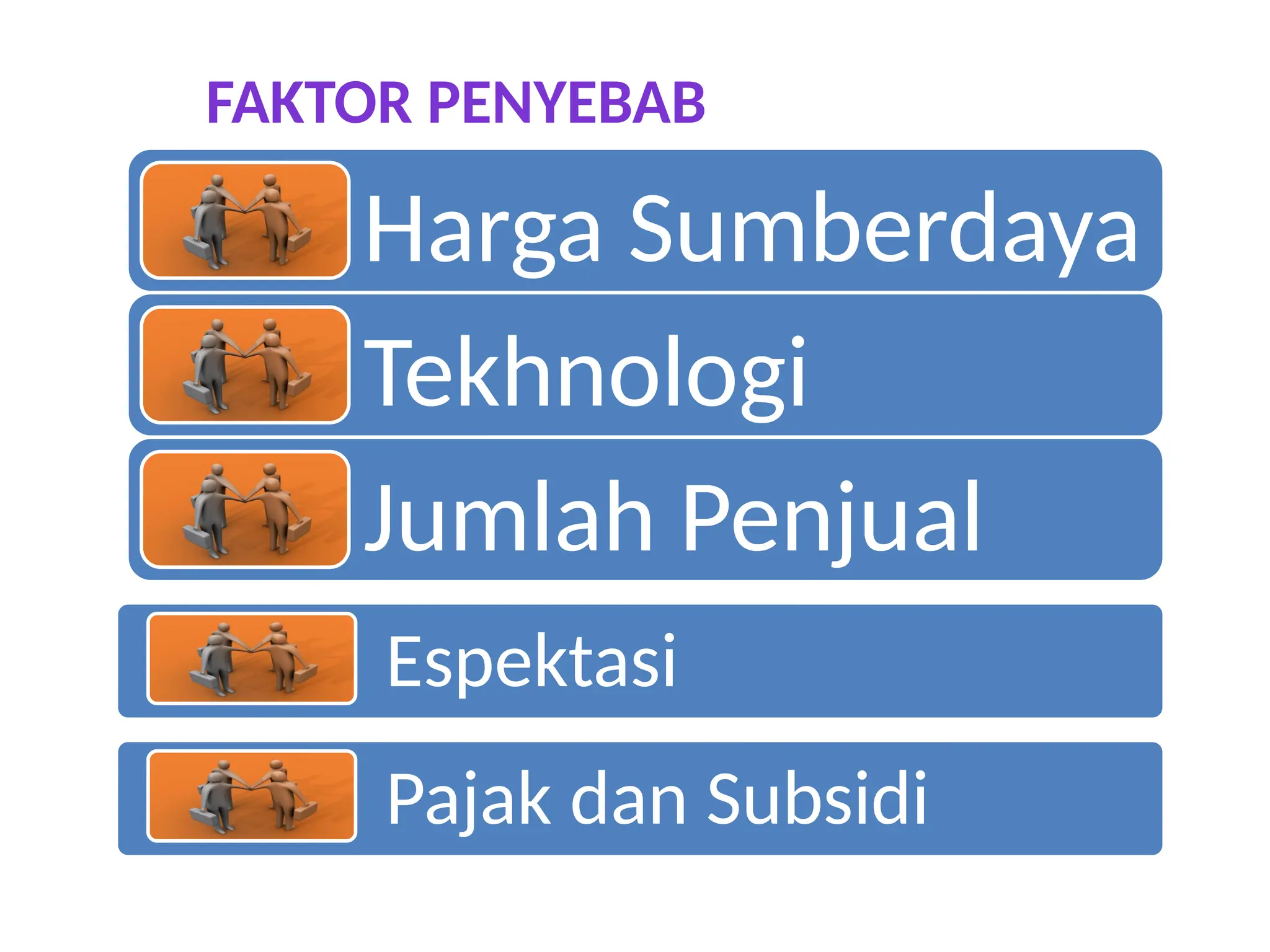 FAKTOR PENYEBAB

Harga Sumberdaya

Tekhnologi

Jumlah Penjual

Espektasi

Pajak dan Subsidi